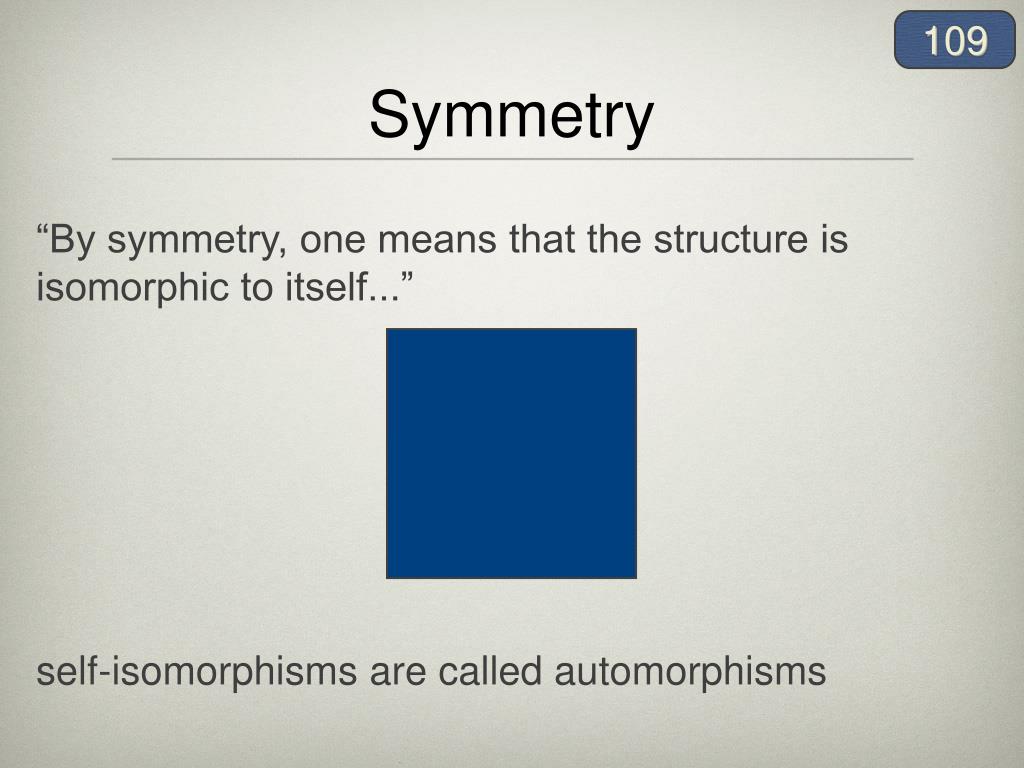 109

Symmetry

“By symmetry, one means that the structure is isomorphic to itself...”

self-isomorphisms are called automorphisms